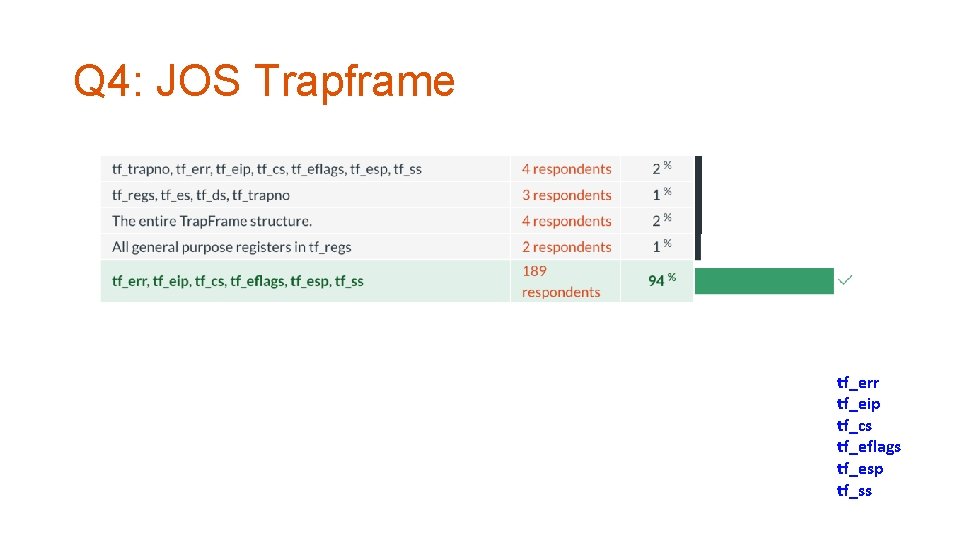 Q4: JOS Trapframe

| | | |
|---|---|---|
| tf_trapno, tf_err, tf_eip, tf_cs, tf_eflags, tf_esp, tf_ss | 4 respondents | 2 % |
| tf_regs, tf_es, tf_ds, tf_trapno | 3 respondents | 1 % |
| The entire TrapFrame structure. | 4 respondents | 2 % |
| All general purpose registers in tf_regs | 2 respondents | 1 % |
| tf_err, tf_eip, tf_cs, tf_eflags, tf_esp, tf_ss | 189 respondents | 94 % |

tf_err
tf_eip
tf_cs
tf_eflags
tf_esp
tf_ss